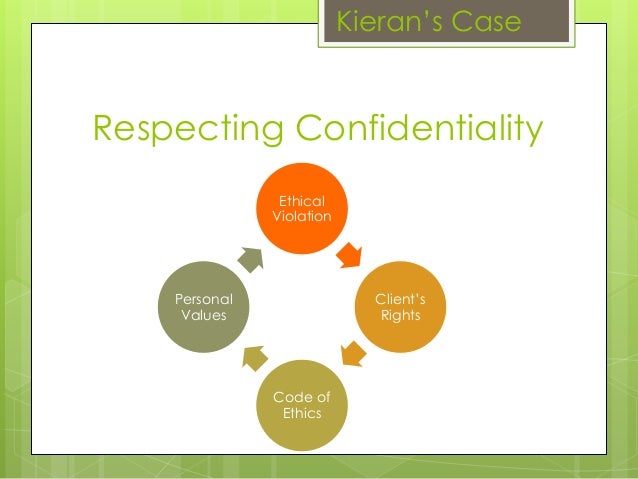 Kieran's Case

Respecting Confidentiality

Ethical Violation

Client's Rights

Code of Ethics

Personal Values